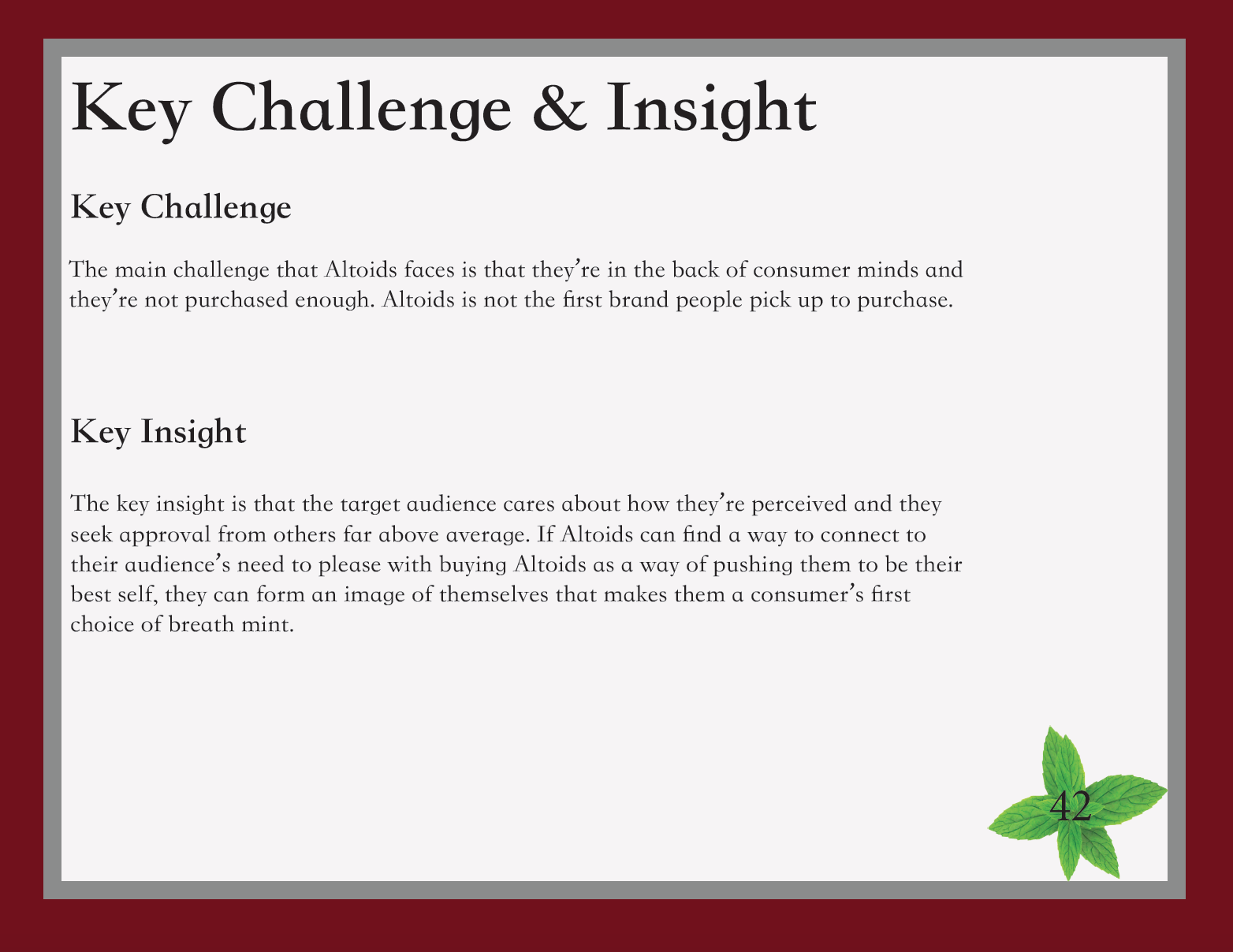 Key Challenge & Insight

Key Challenge

The main challenge that Altoids faces is that they're in the back of consumer minds and they're not purchased enough. Altoids is not the first brand people pick up to purchase.

Key Insight

The key insight is that the target audience cares about how they're perceived and they seek approval from others far above average. If Altoids can find a way to connect to their audience's need to please with buying Altoids as a way of pushing them to be their best self, they can form an image of themselves that makes them a consumer's first choice of breath mint.

42